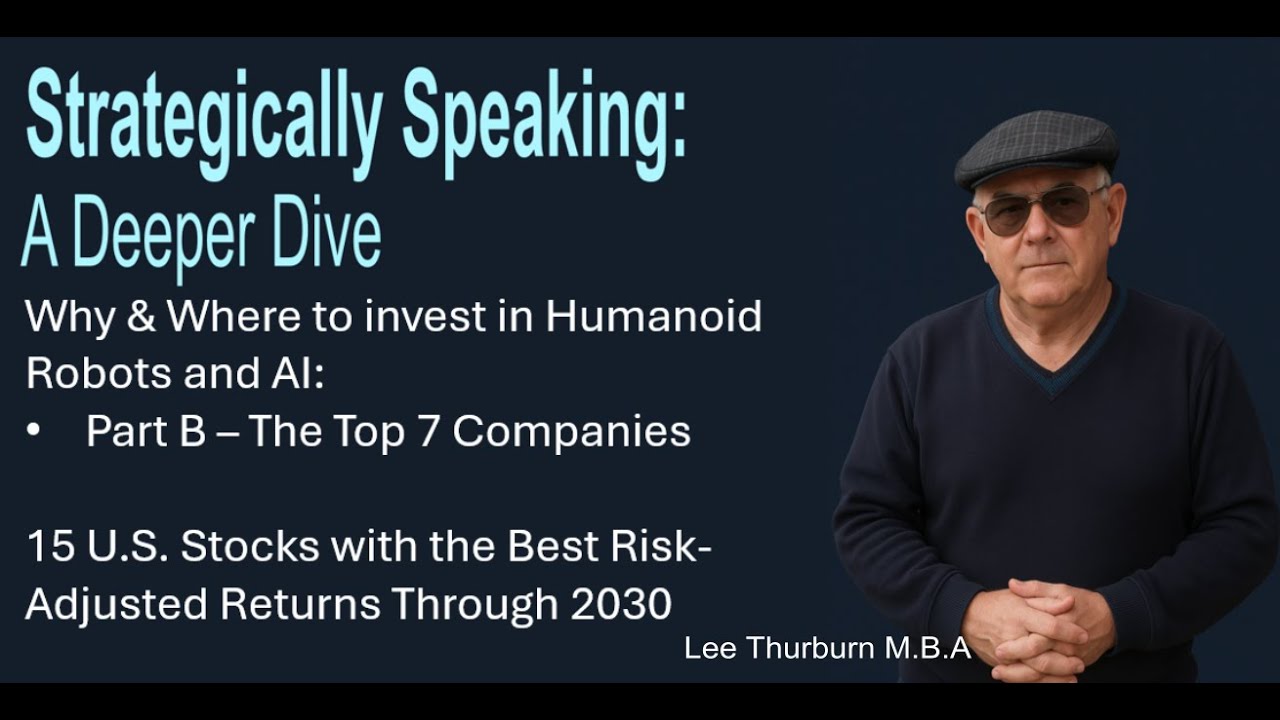 Strategically Speaking:
A Deeper Dive

Why & Where to invest in Humanoid Robots and AI:
• Part B – The Top 7 Companies

15 U.S. Stocks with the Best Risk-Adjusted Returns Through 2030

Lee Thurburn M.B.A